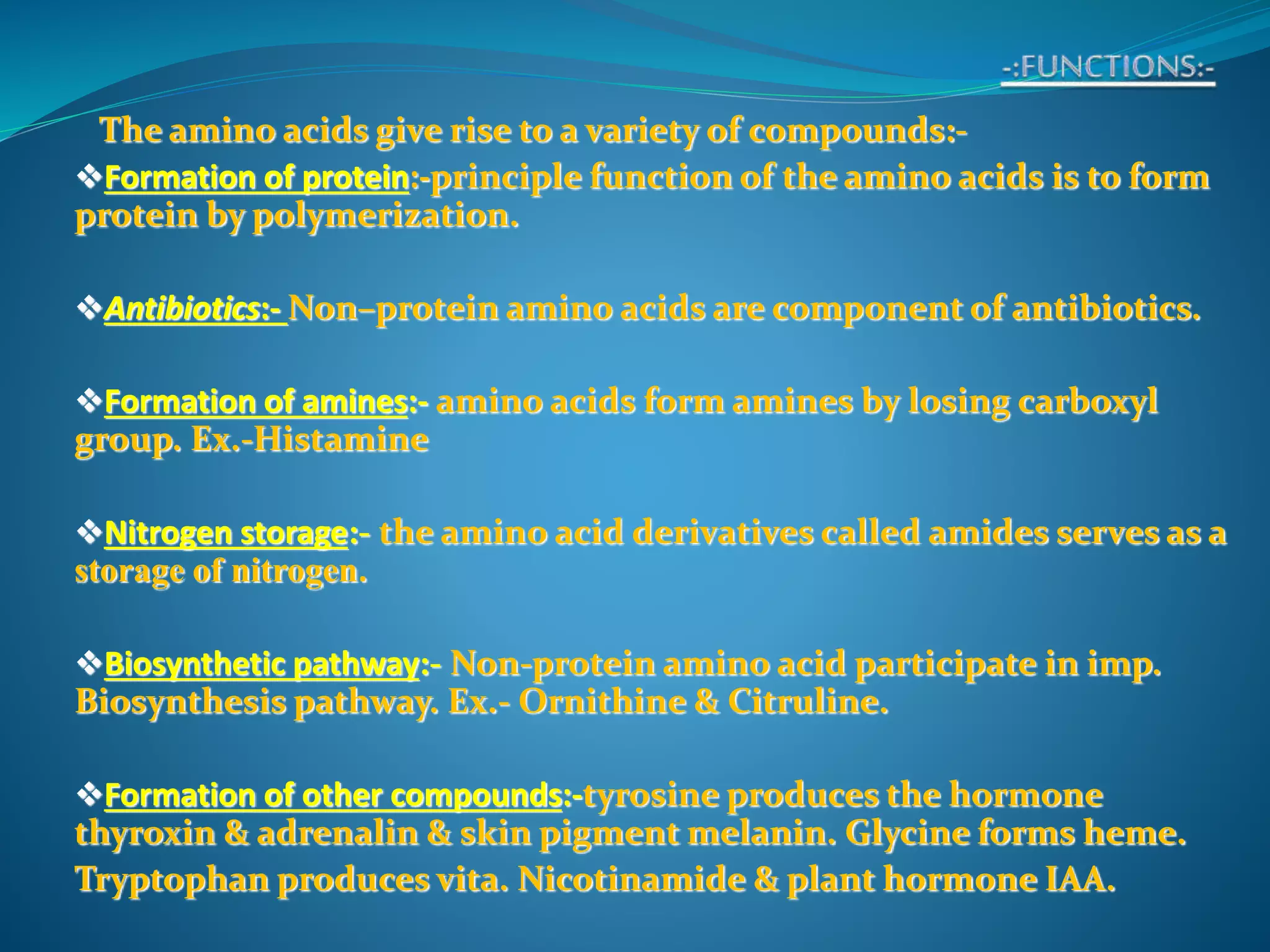 -:FUNCTIONS:-

The amino acids give rise to a variety of compounds:-

❖Formation of protein:-principle function of the amino acids is to form protein by polymerization.

❖Antibiotics:- Non–protein amino acids are component of antibiotics.

❖Formation of amines:- amino acids form amines by losing carboxyl group. Ex.-Histamine

❖Nitrogen storage:- the amino acid derivatives called amides serves as a storage of nitrogen.

❖Biosynthetic pathway:- Non-protein amino acid participate in imp. Biosynthesis pathway. Ex.- Ornithine & Citruline.

❖Formation of other compounds:-tyrosine produces the hormone thyroxin & adrenalin & skin pigment melanin. Glycine forms heme. Tryptophan produces vita. Nicotinamide & plant hormone IAA.